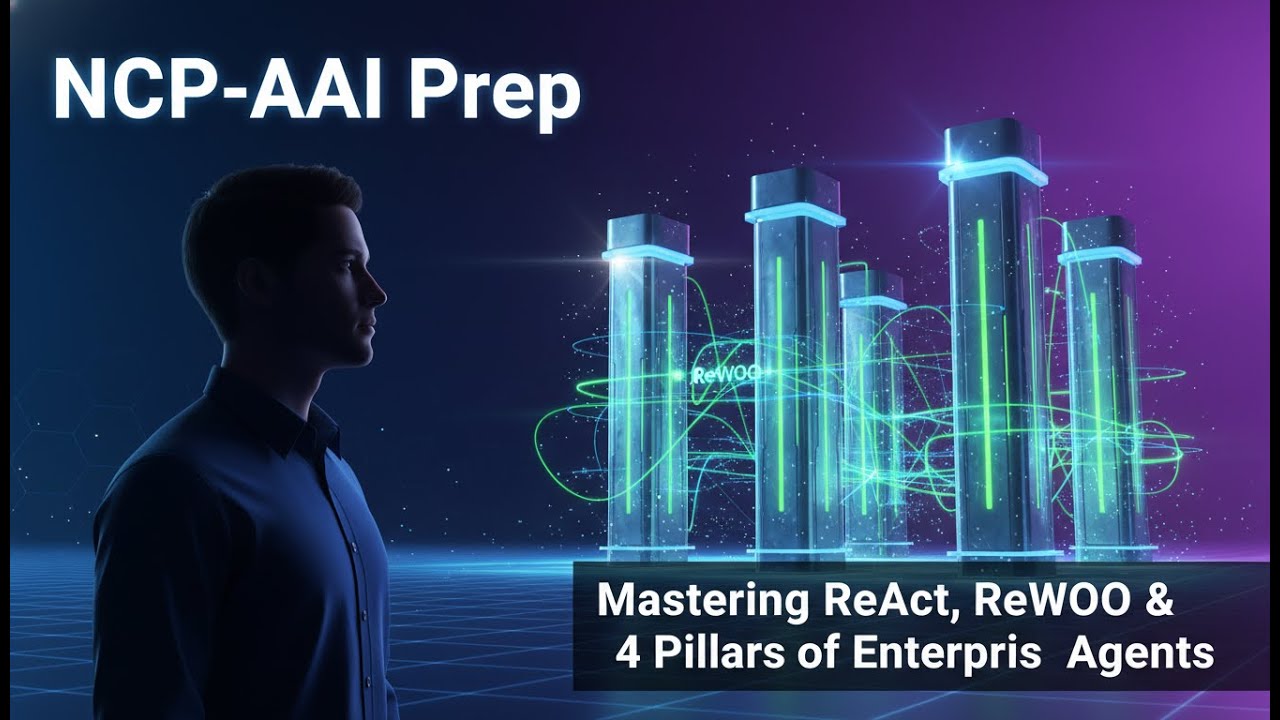 NCP-AAI Prep

ReWOO

Mastering ReAct, ReWOO &
4 Pillars of Enterpris Agents